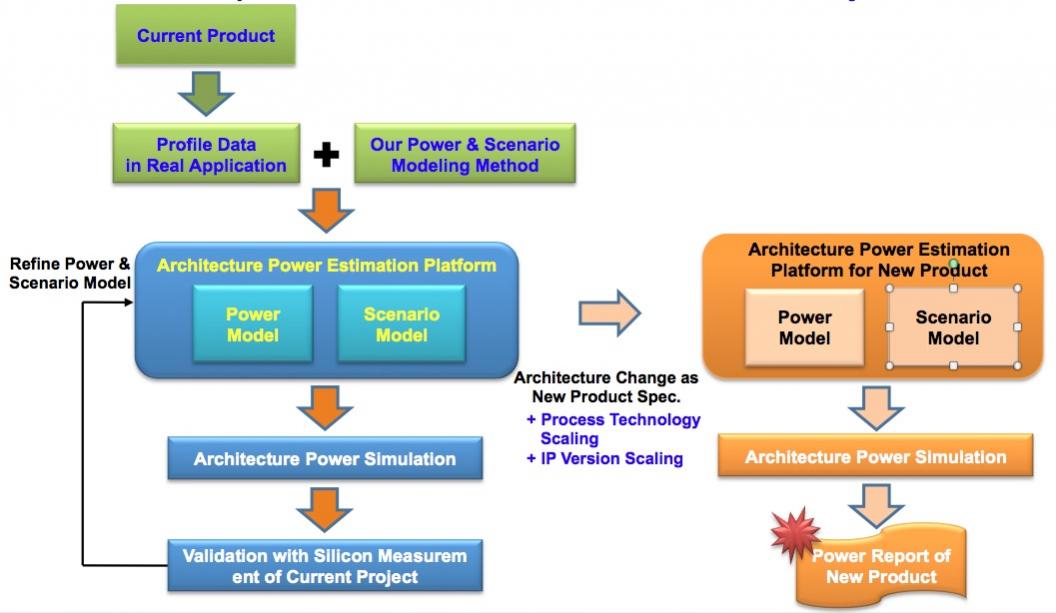 Current Product

Profile Data in Real Application

+

Our Power & Scenario Modeling Method

Refine Power & Scenario Model

Architecture Power Estimation Platform

Power Model

Scenario Model

Architecture Power Simulation

Validation with Silicon Measurem ent of Current Project

Architecture Change as New Product Spec.

+ Process Technology Scaling

+ IP Version Scaling

Architecture Power Estimation Platform for New Product

Power Model

Scenario Model

Architecture Power Simulation

Power Report of New Product